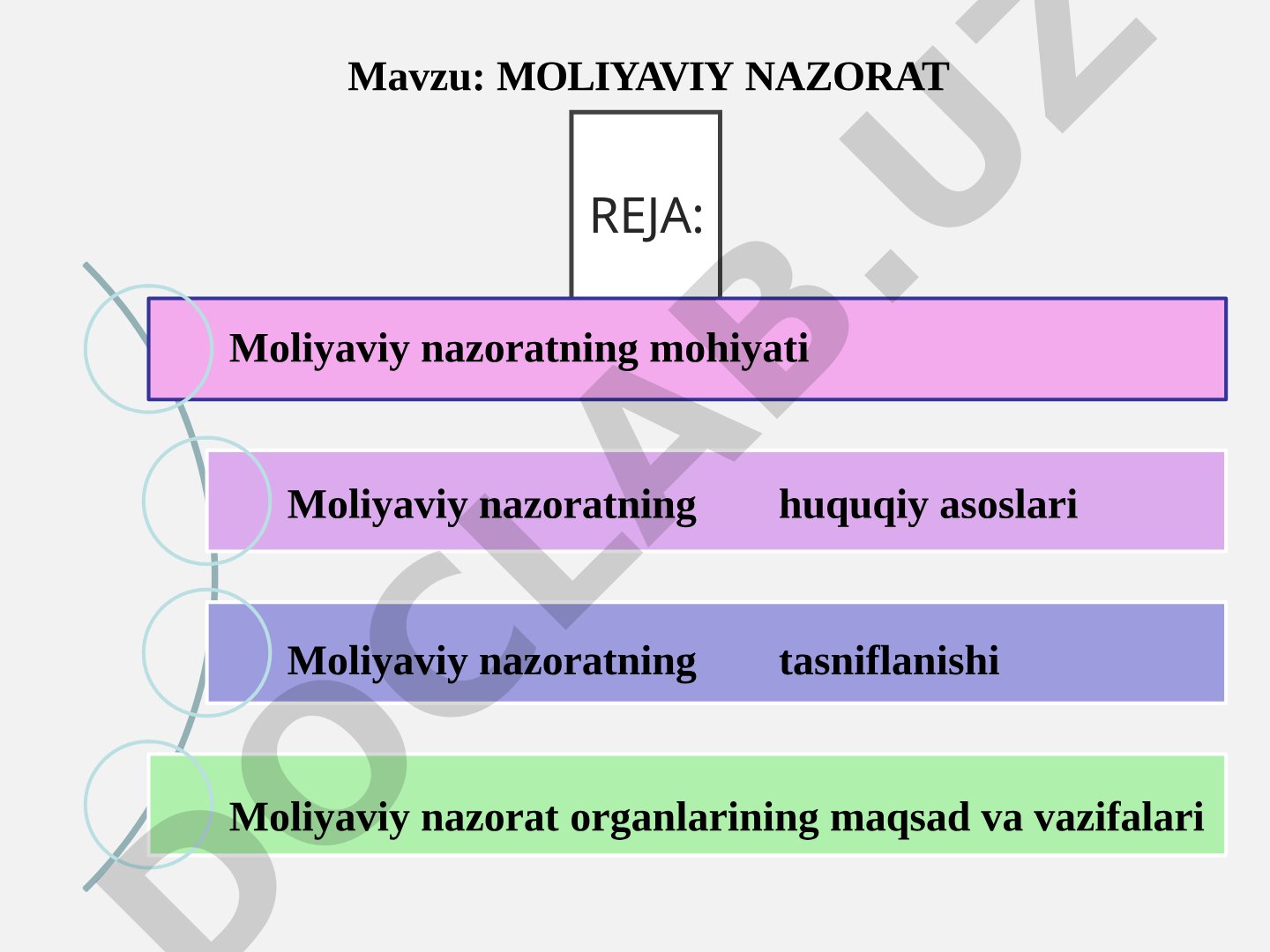 Mavzu: MOLIYAVIY NAZORAT

REJA:

Moliyaviy nazoratning mohiyati

Moliyaviy nazoratning huquqiy asoslari

Moliyaviy nazoratning tasniflanishi

Moliyaviy nazorat organlarining maqsad va vazifalari

DOCLAB.UZ